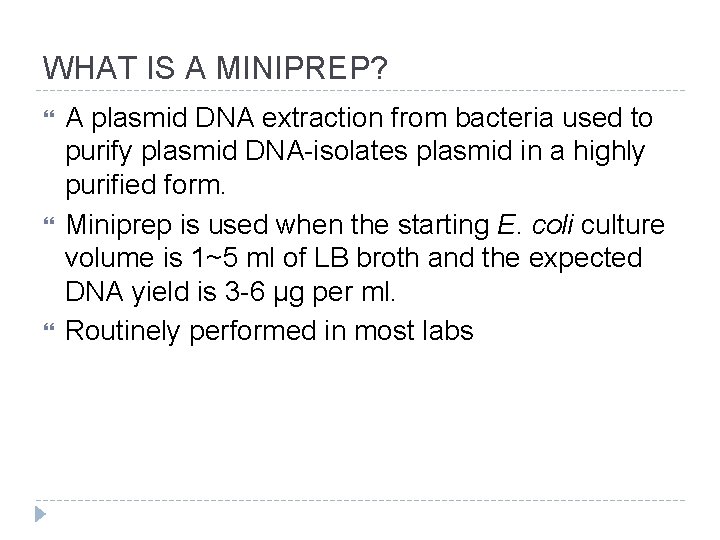 WHAT IS A MINIPREP?

“ A plasmid DNA extraction from bacteria used to purify plasmid DNA-isolates plasmid in a highly purified form.

“ Miniprep is used when the starting E. coli culture volume is 1~5 ml of LB broth and the expected DNA yield is 3-6 µg per ml.

“ Routinely performed in most labs